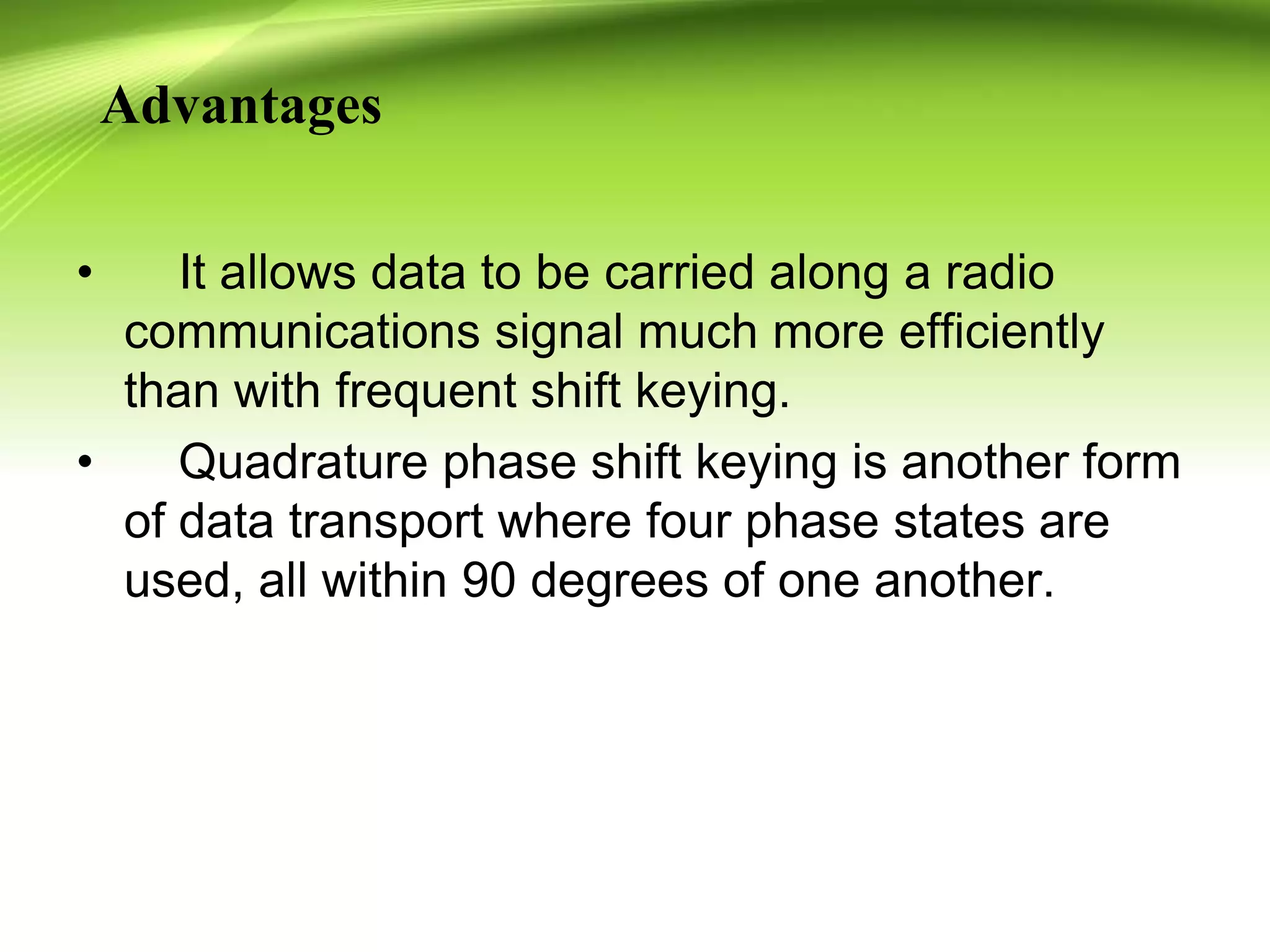 Advantages

• It allows data to be carried along a radio communications signal much more efficiently than with frequent shift keying.
• Quadrature phase shift keying is another form of data transport where four phase states are used, all within 90 degrees of one another.